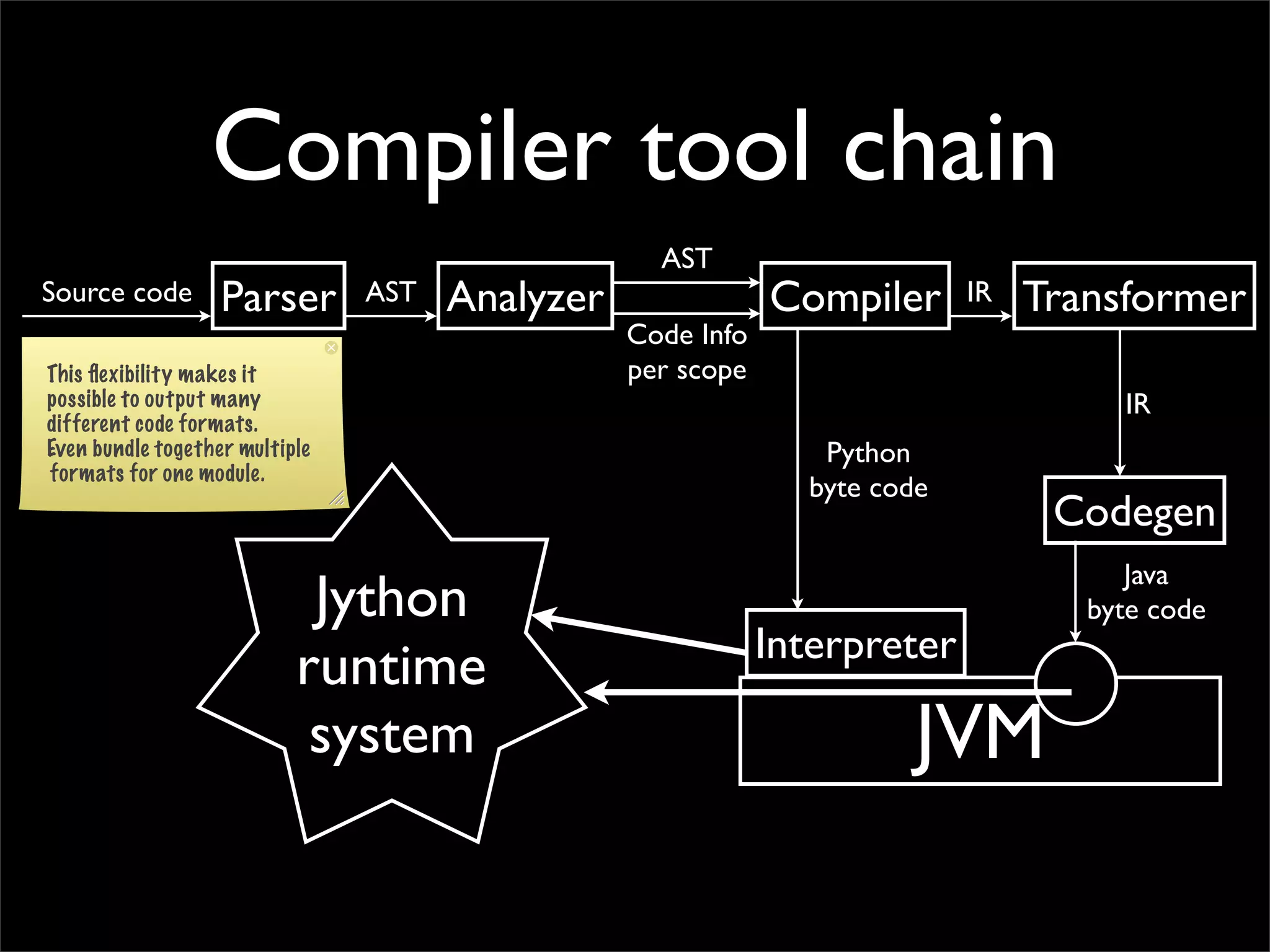 Compiler tool chain

Source code

Parser

AST

Analyzer

AST

Code Info per scope

Compiler

IR

Transformer

This flexibility makes it possible to output many different code formats. Even bundle together multiple formats for one module.

IR

Python byte code

Codegen

Java byte code

Jython runtime system

Interpreter

JVM